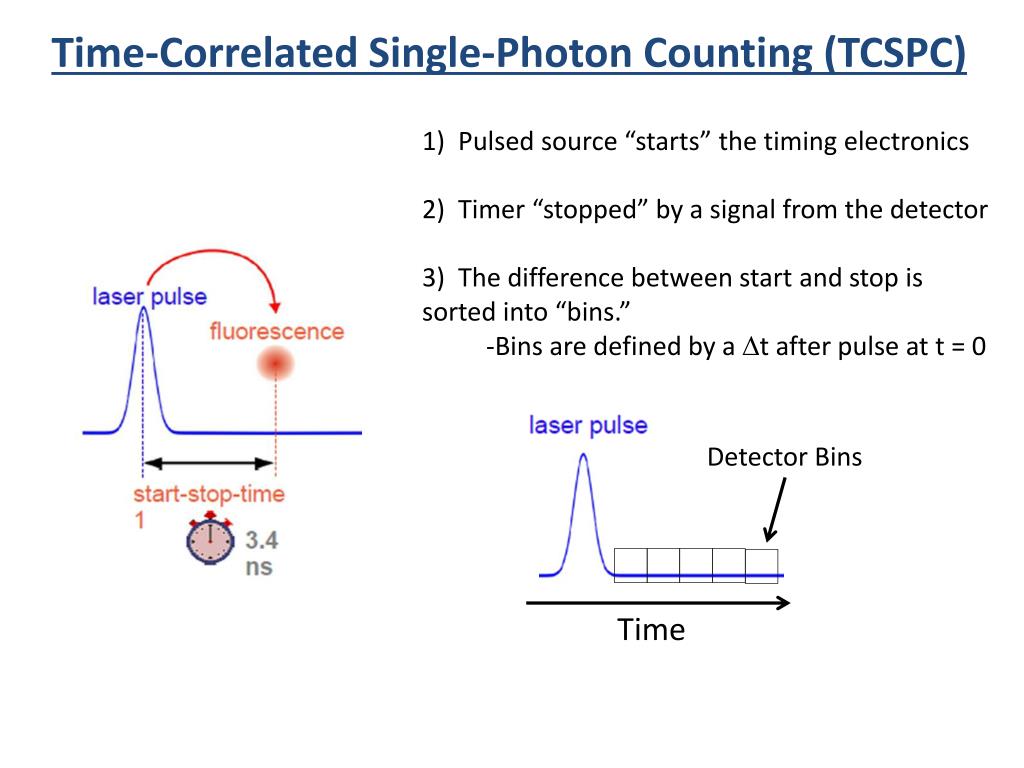 Time-Correlated Single-Photon Counting (TCSPC)

1) Pulsed source “starts” the timing electronics

2) Timer “stopped” by a signal from the detector

3) The difference between start and stop is sorted into “bins.”
-Bins are defined by a $\Delta$t after pulse at t = 0

laser pulse

fluorescence

start-stop-time 1

3.4 ns

laser pulse

Detector Bins

Time